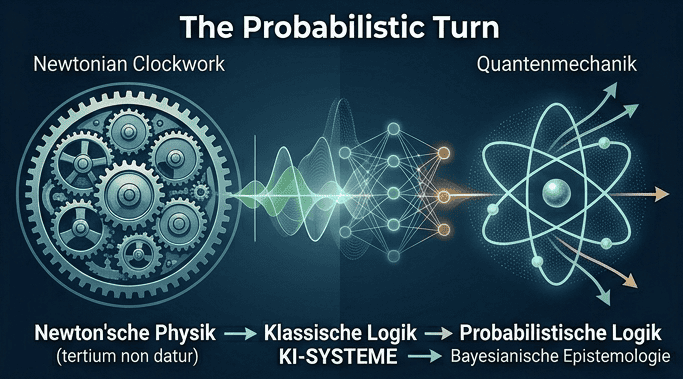 The Probabilistic Turn

Newtonian Clockwork

Quantenmechanik

Newton'sche Physik → Klassische Logik → Probabilistische Logik
(tertium non datur)
KI-SYSTEME → Bayesianische Epistemologie